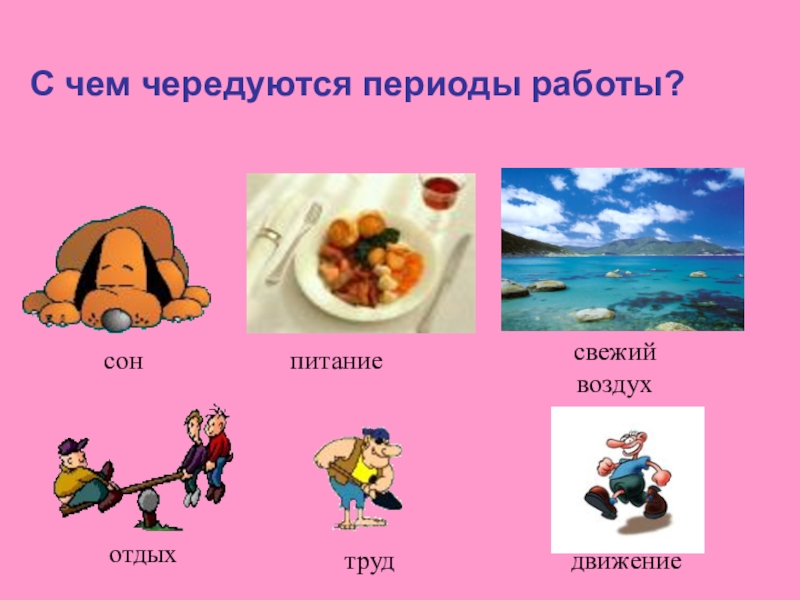 С чем чередуются периоды работы?

сон

питание

свежий воздух

отдых

труд

движение